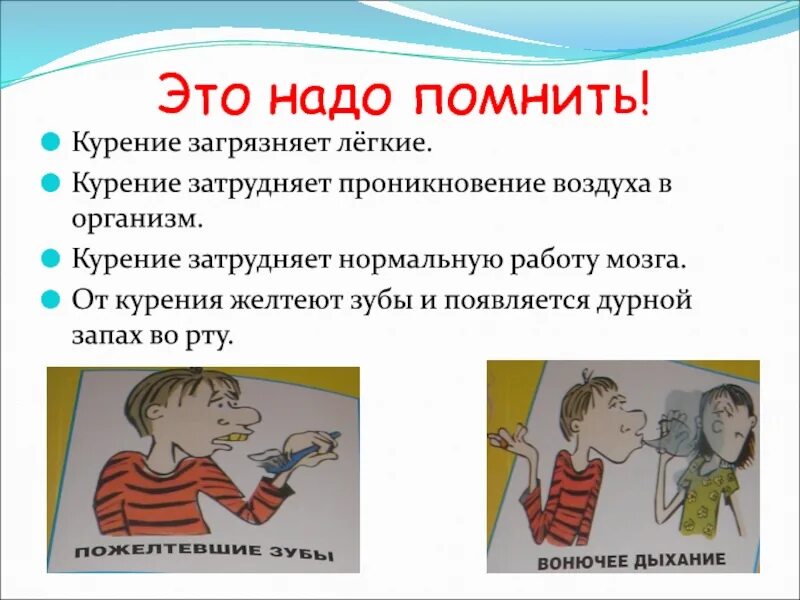 Это надо помнить!

Курение загрязняет лёгкие.

Курение затрудняет проникновение воздуха в организм.

Курение затрудняет нормальную работу мозга.

От курения желтеют зубы и появляется дурной запах во рту.

ПОЖЕЛТЕВШИЕ ЗУБЫ

ВОНЮЧЕЕ ДЫХАНИЕ